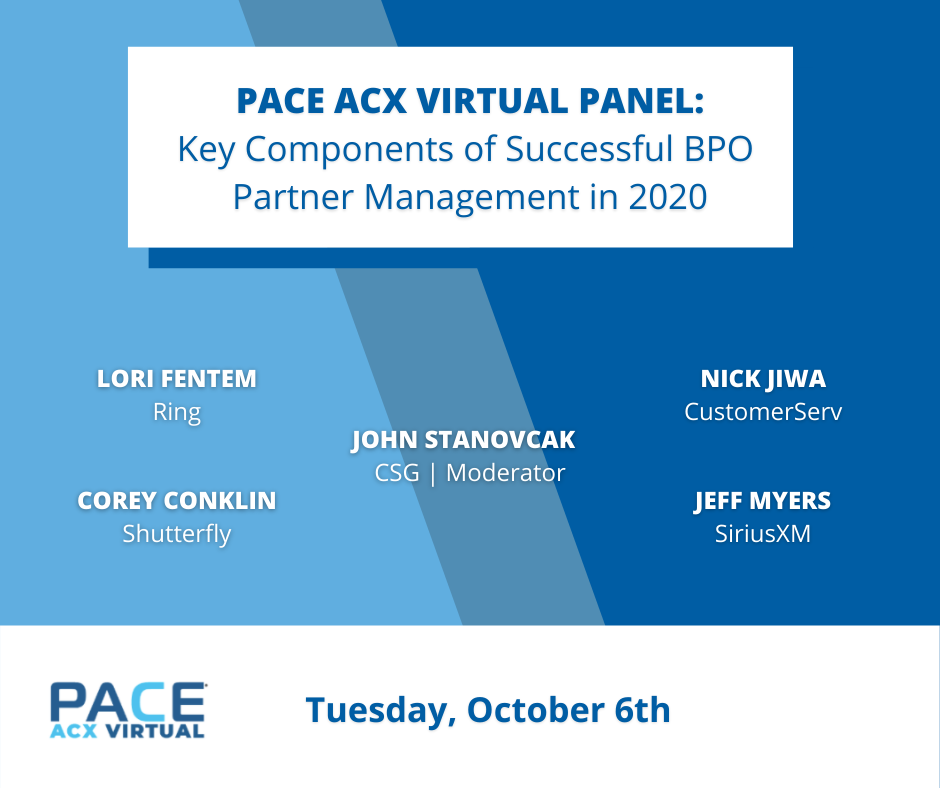 PACE ACX VIRTUAL PANEL:
Key Components of Successful BPO Partner Management in 2020

LORI FENTEM
Ring

COREY CONKLIN
Shutterfly

JOHN STANOVCAK
CSG | Moderator

NICK JIWA
CustomerServ

JEFF MYERS
SiriusXM

PACE
ACX VIRTUAL

Tuesday, October 6th